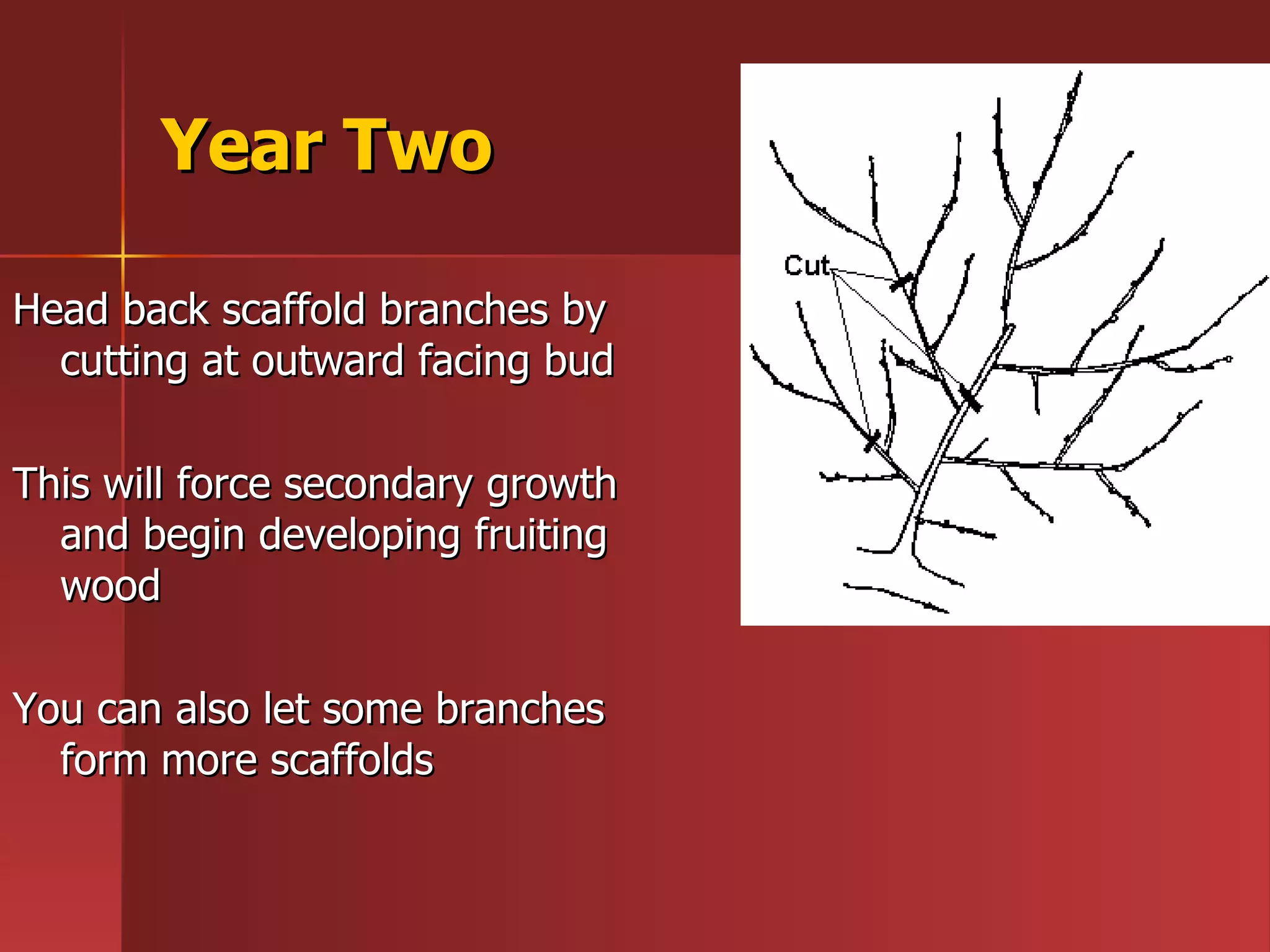 Year Two

Head back scaffold branches by cutting at outward facing bud

This will force secondary growth and begin developing fruiting wood

You can also let some branches form more scaffolds

Cut